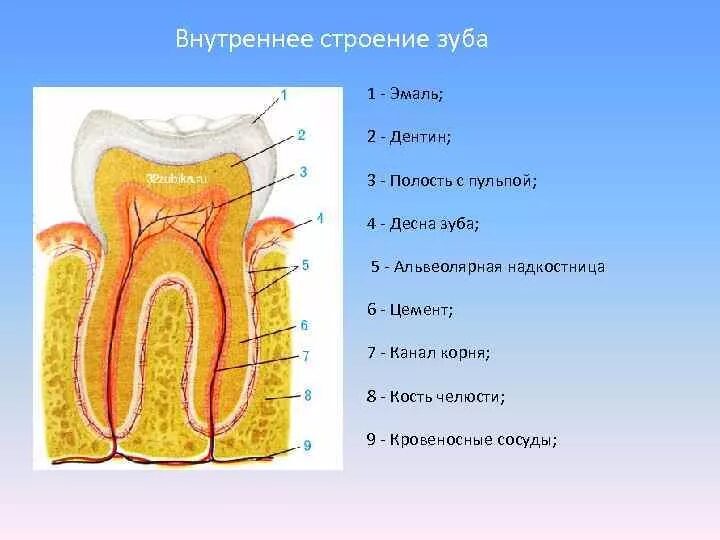 Внутреннее строение зуба

1
2
32zubika.ru
3
4
5
6
7
8
9

1 - Эмаль;

2 - Дентин;

3 - Полость с пульпой;

4 - Десна зуба;

5 - Альвеолярная надкостница

6 - Цемент;

7 - Канал корня;

8 - Кость челюсти;

9 - Кровеносные сосуды;